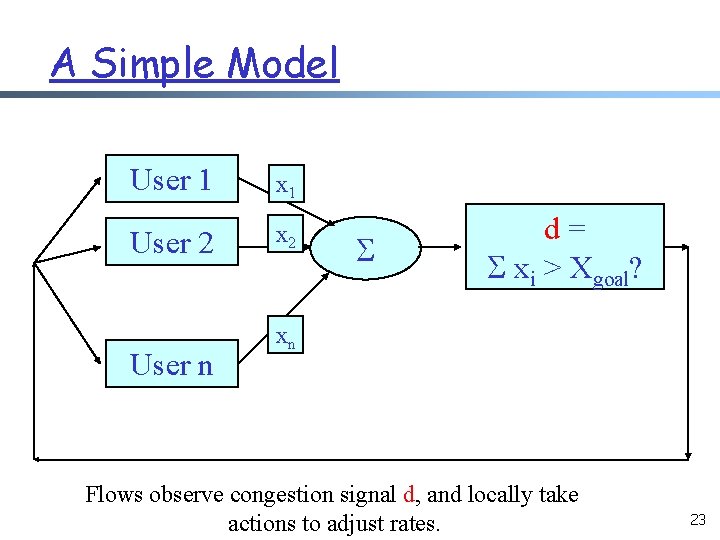 A Simple Model

User 1

User 2

User n

$x_1$

$x_2$

$x_n$

$\Sigma$

d =
$\Sigma x_i > X_{goal}$?

Flows observe congestion signal d, and locally take actions to adjust rates.

23